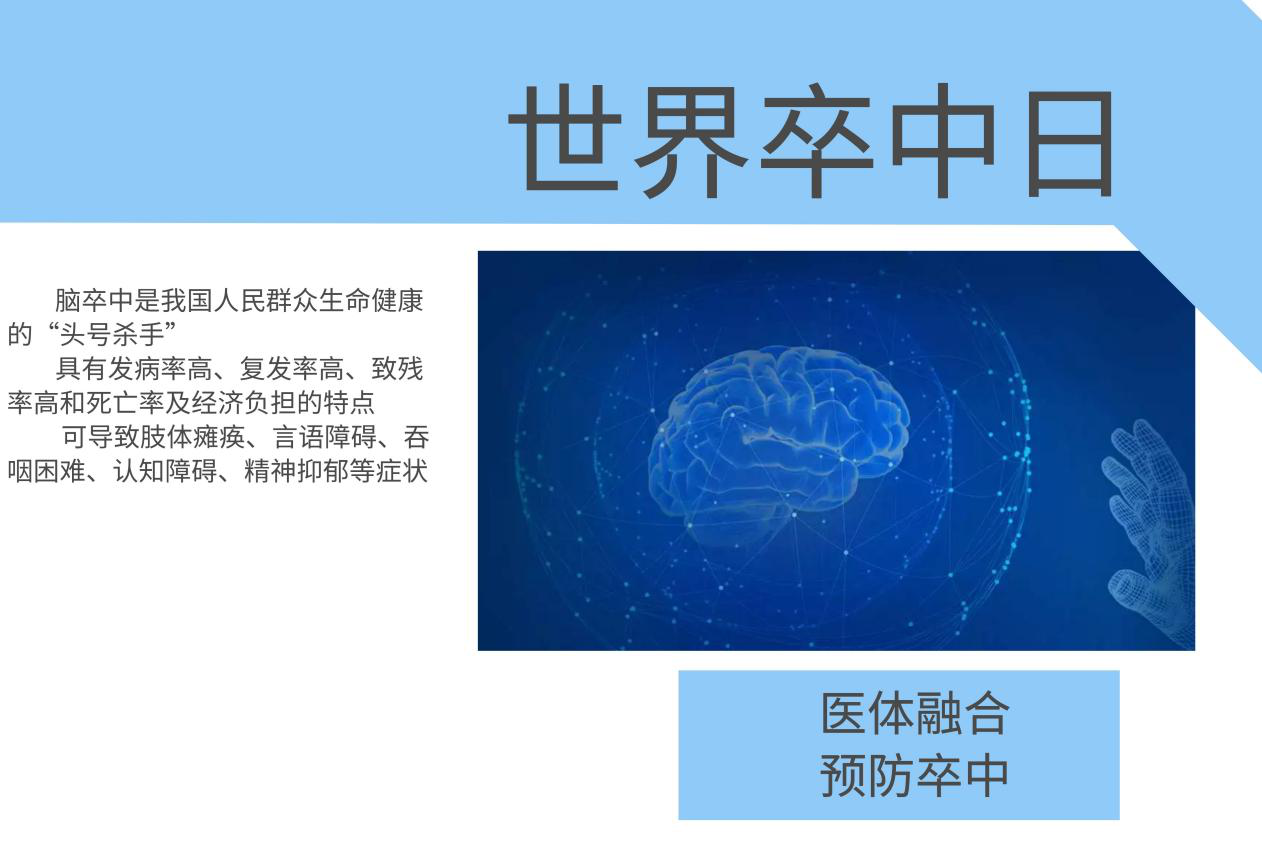 世界卒中日

脑卒中是我国人民群众生命健康的“头号杀手”

具有发病率高、复发率高、致残率高和死亡率及经济负担的特点

可导致肢体瘫痪、言语障碍、吞咽困难、认知障碍、精神抑郁等症状

医体融合
预防卒中